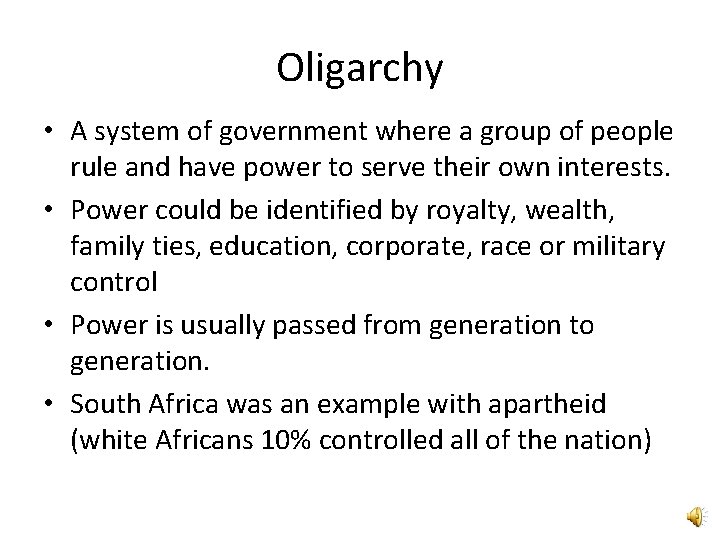 Oligarchy

• A system of government where a group of people rule and have power to serve their own interests.

• Power could be identified by royalty, wealth, family ties, education, corporate, race or military control

• Power is usually passed from generation to generation.

• South Africa was an example with apartheid (white Africans 10% controlled all of the nation)